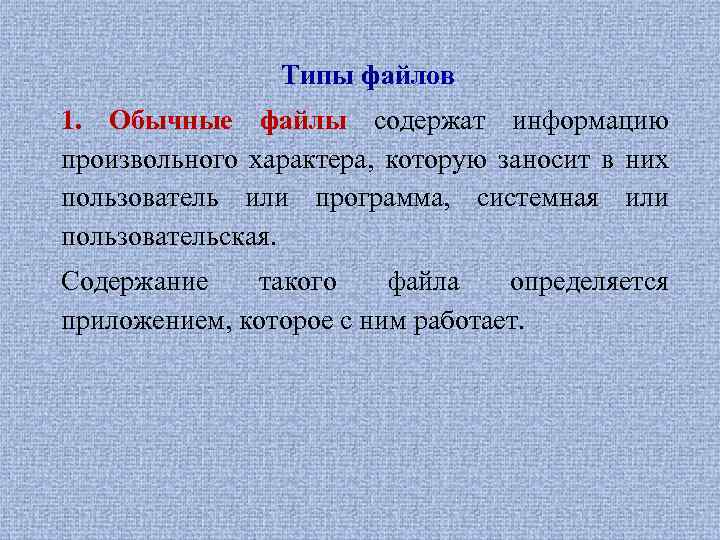 Типы файлов

1. Обычные файлы содержат информацию произвольного характера, которую заносит в них пользователь или программа, системная или пользовательская.

Содержание такого файла определяется приложением, которое с ним работает.